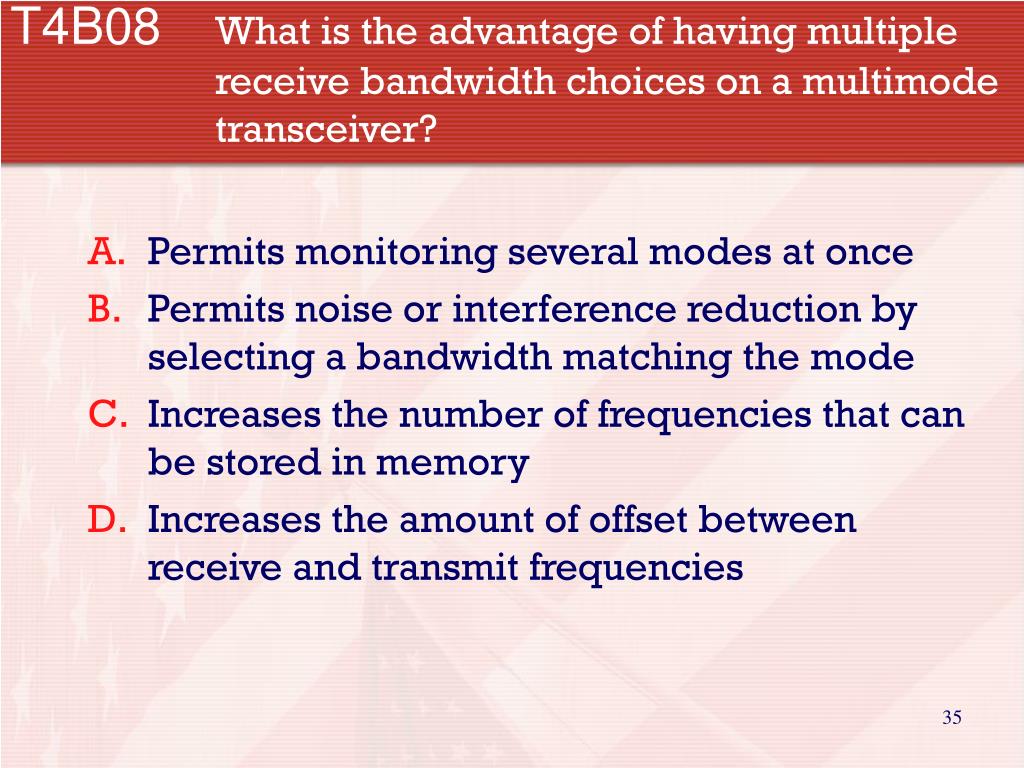 T4B08 What is the advantage of having multiple receive bandwidth choices on a multimode transceiver?

A. Permits monitoring several modes at once
B. Permits noise or interference reduction by selecting a bandwidth matching the mode
C. Increases the number of frequencies that can be stored in memory
D. Increases the amount of offset between receive and transmit frequencies

35